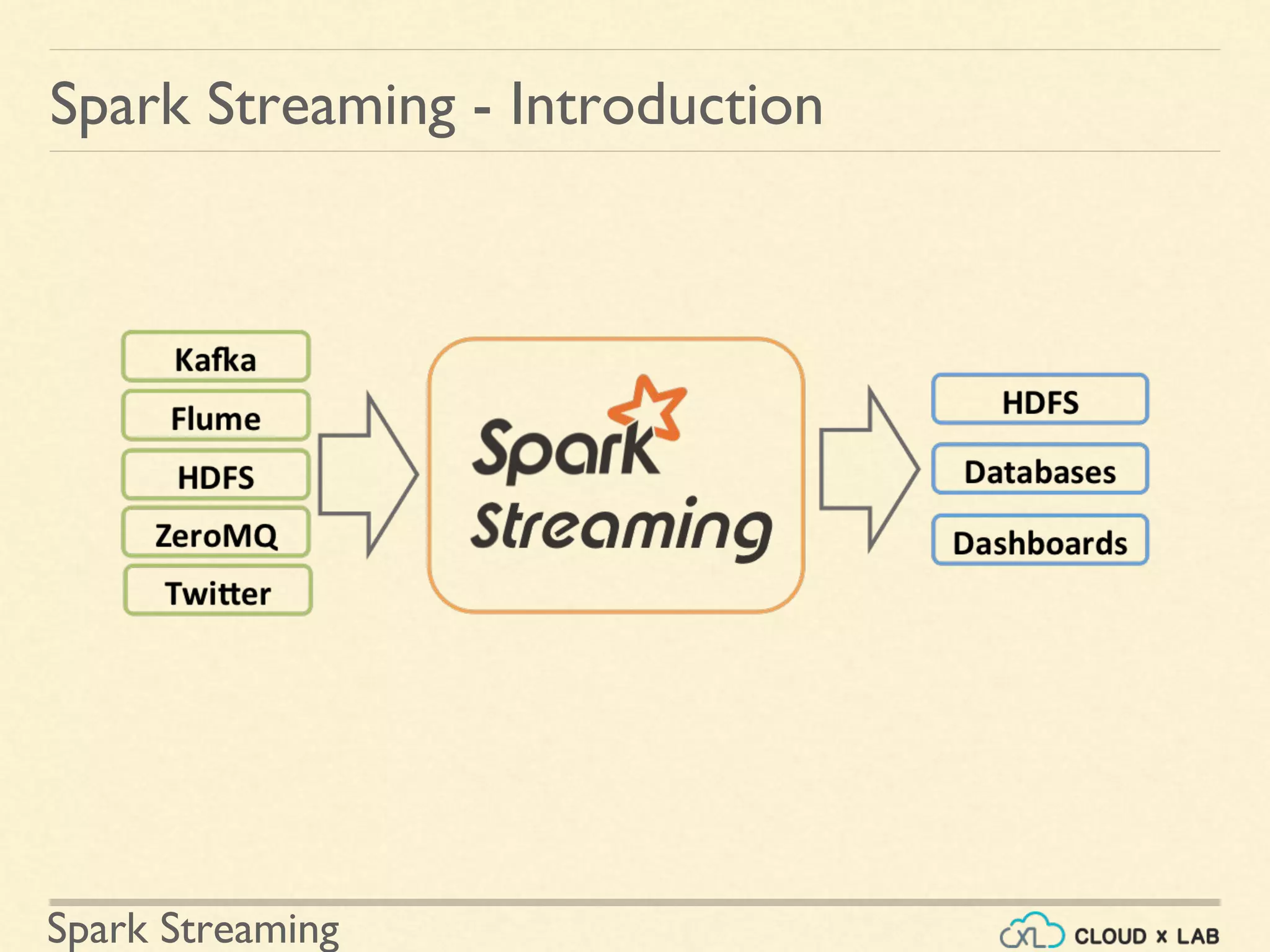 Spark Streaming - Introduction

Kafka

Flume

HDFS

ZeroMQ

Twitter

Spark Streaming

HDFS

Databases

Dashboards

Spark Streaming

CXL CLOUD x LAB